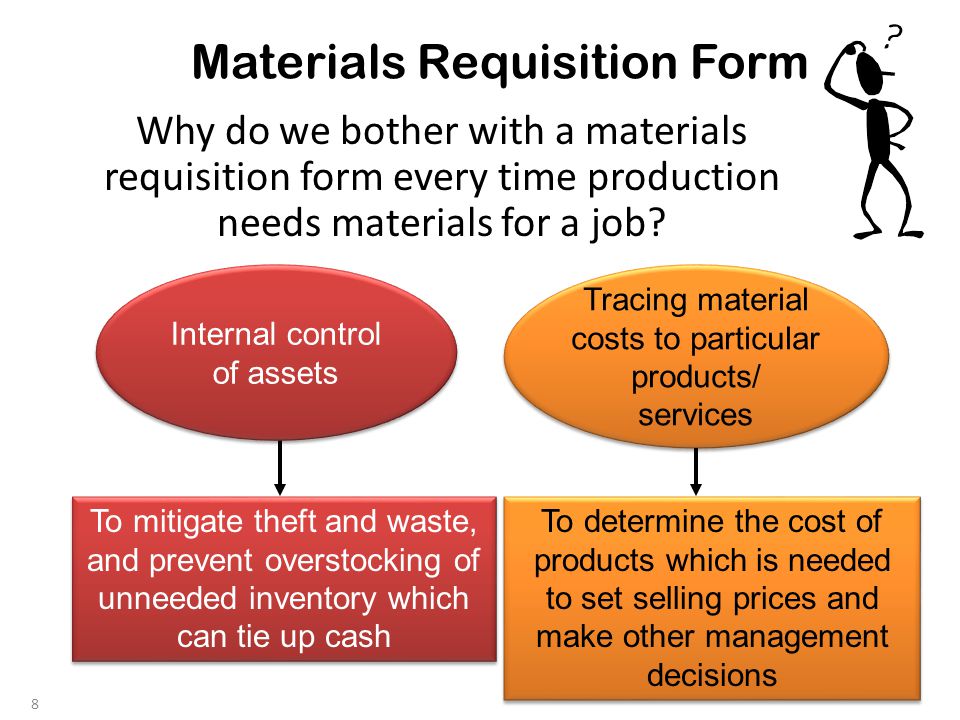 Materials Requisition Form

?

Why do we bother with a materials requisition form every time production needs materials for a job?

Internal control of assets

Tracing material costs to particular products/ services

To mitigate theft and waste, and prevent overstocking of unneeded inventory which can tie up cash

To determine the cost of products which is needed to set selling prices and make other management decisions

8